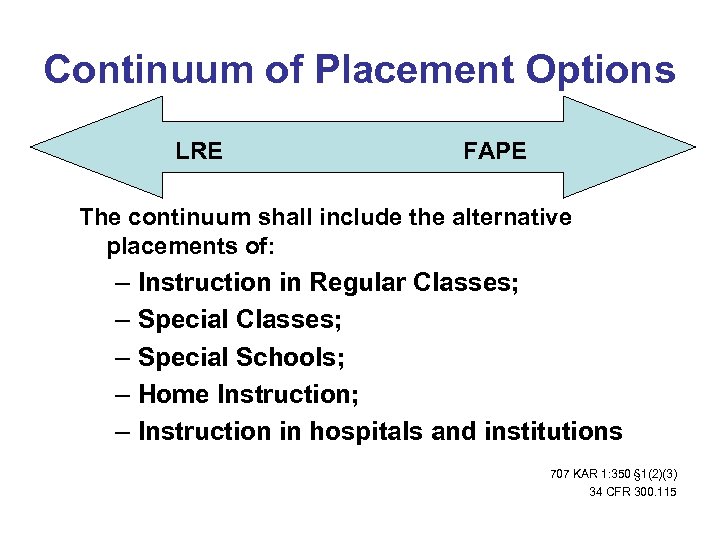 Continuum of Placement Options

LRE

FAPE

The continuum shall include the alternative placements of:

– Instruction in Regular Classes;

– Special Classes;

– Special Schools;

– Home Instruction;

– Instruction in hospitals and institutions

707 KAR 1:350 §1(2)(3)
34 CFR 300.115